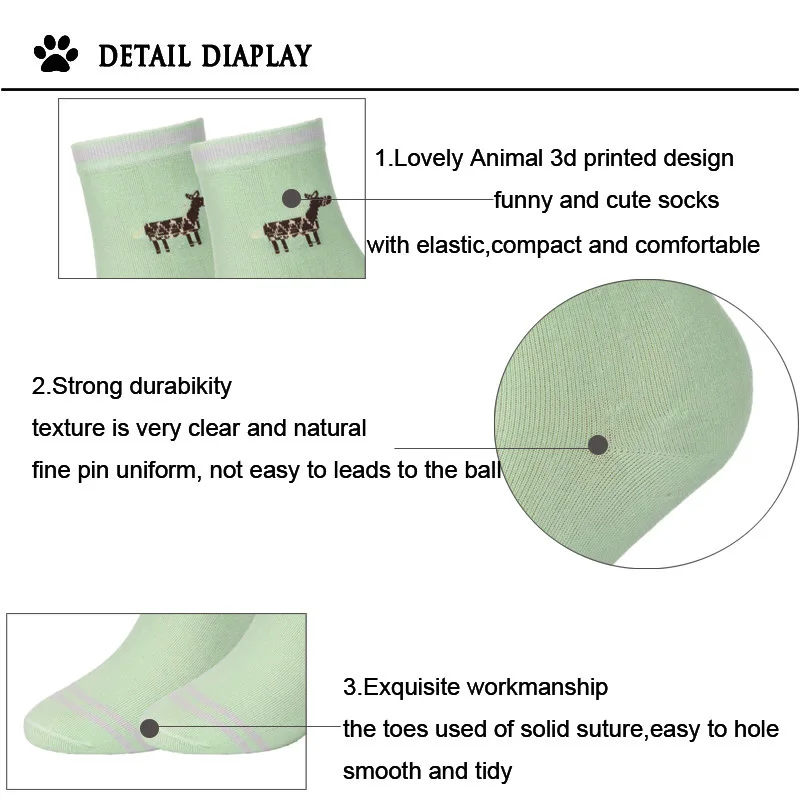 DETAIL DIAPLAY

1.Lovely Animal 3d printed design
funny and cute socks
with elastic,compact and comfortable

2.Strong durabikity
texture is very clear and natural
fine pin uniform, not easy to leads to the ball

3.Exquisite workmanship
the toes used of solid suture,easy to hole
smooth and tidy